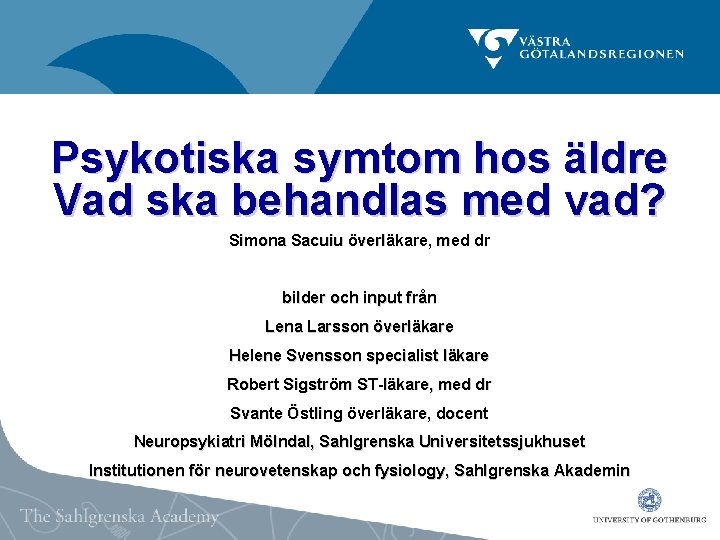 VÄSTRA GÖTALANDSREGIONEN

Psykotiska symtom hos äldre
Vad ska behandlas med vad?

Simona Sacuiu överläkare, med dr

bilder och input från

Lena Larsson överläkare

Helene Svensson specialist läkare

Robert Sigström ST-läkare, med dr

Svante Östling överläkare, docent

Neuropsykiatri Mölndal, Sahlgrenska Universitetssjukhuset

Institutionen för neurovetenskap och fysiology, Sahlgrenska Akademin

The Sahlgrenska Academy

UNIVERSITY OF GOTHENBURG